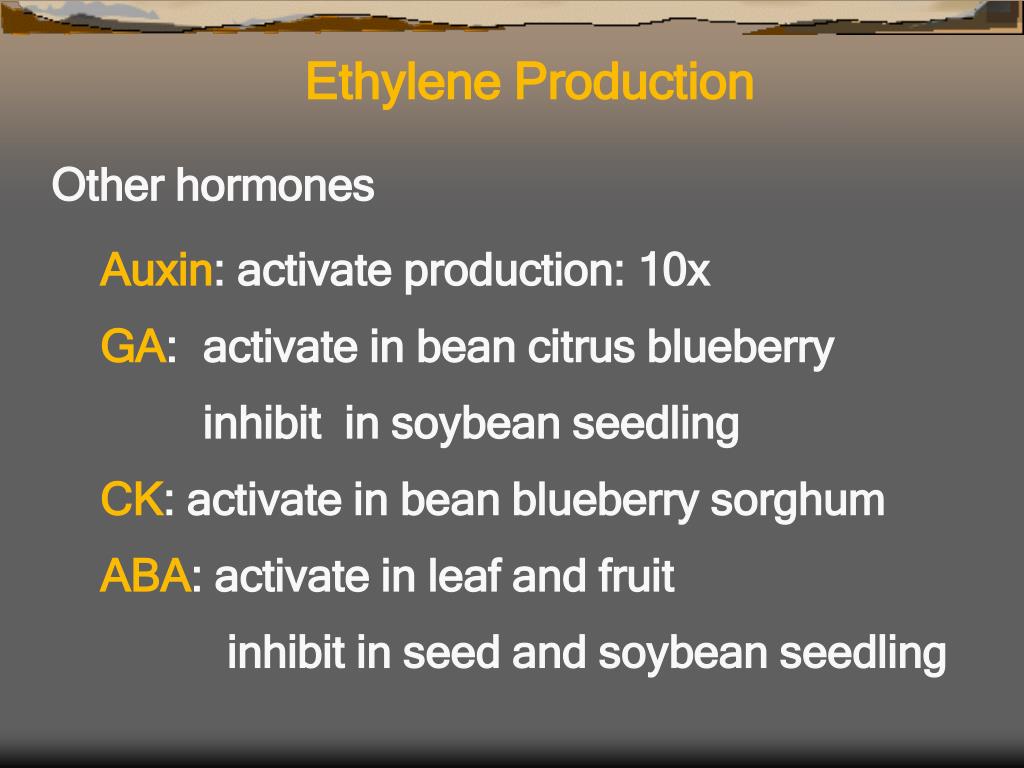 Ethylene Production

Other hormones

Auxin: activate production: 10x

GA: activate in bean citrus blueberry

inhibit in soybean seedling

CK: activate in bean blueberry sorghum

ABA: activate in leaf and fruit

inhibit in seed and soybean seedling